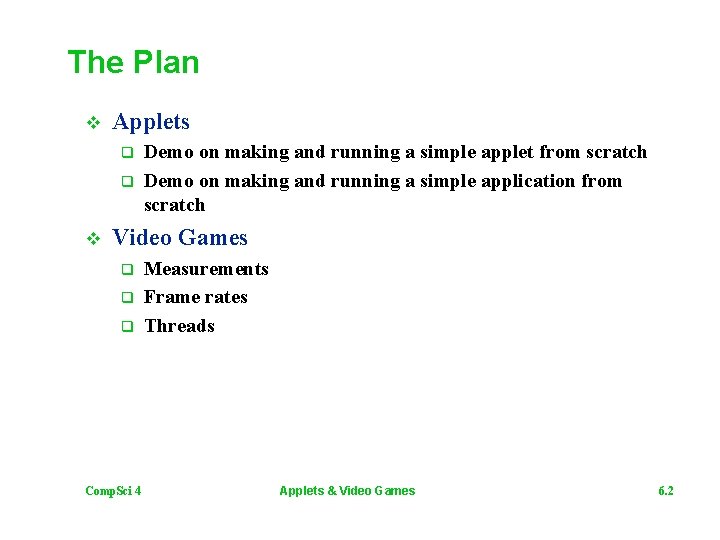 The Plan

❖ Applets

❑ Demo on making and running a simple applet from scratch

❑ Demo on making and running a simple application from scratch

❖ Video Games

❑ Measurements

❑ Frame rates

❑ Threads

CompSci 4

Applets & Video Games

6.2